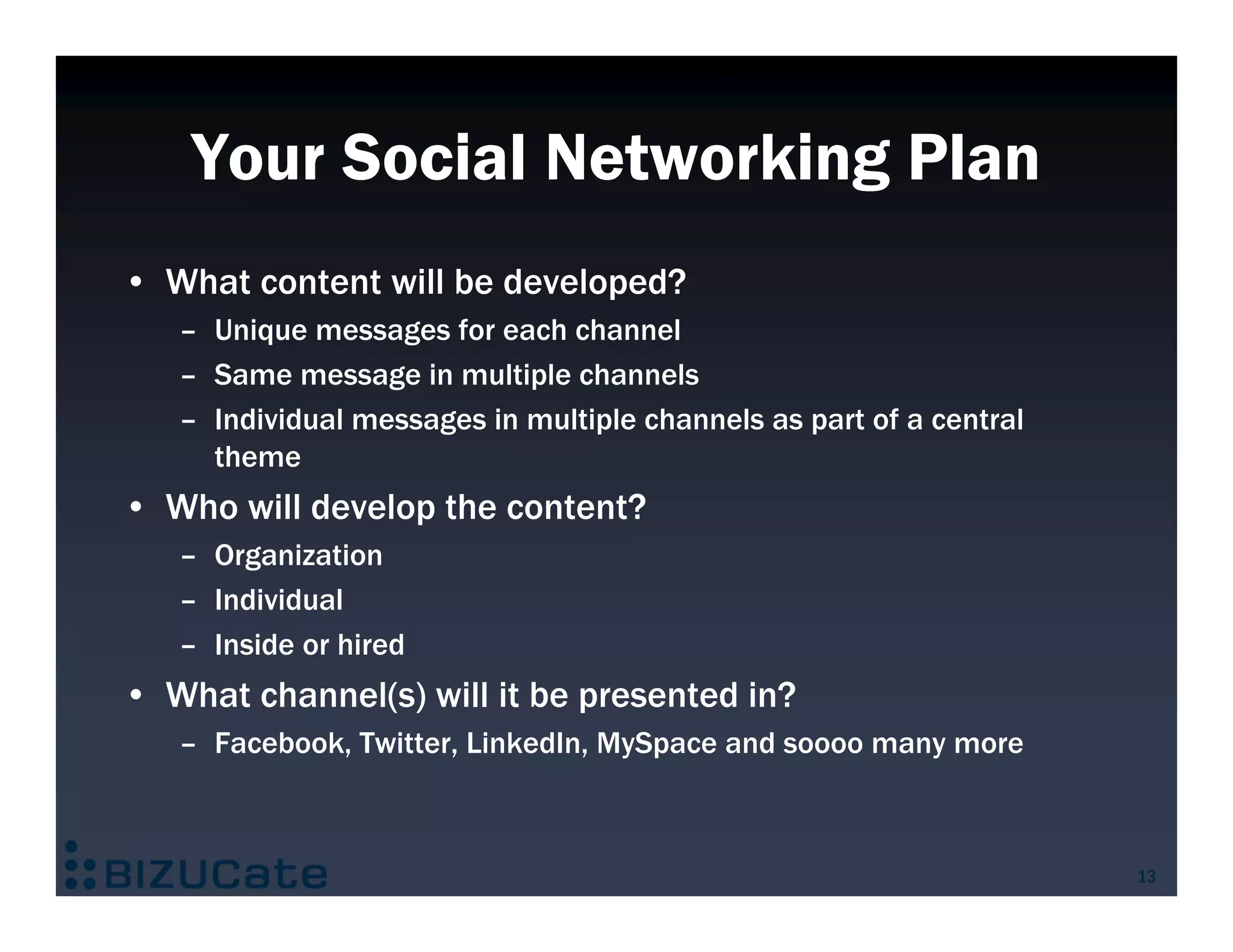 Your Social Networking Plan

• What content will be developed?
  – Unique messages for each channel
  – Same message in multiple channels
  – Individual messages in multiple channels as part of a central theme

• Who will develop the content?
  – Organization
  – Individual
  – Inside or hired

• What channel(s) will it be presented in?
  – Facebook, Twitter, LinkedIn, MySpace and soooo many more

BIZUCate

13